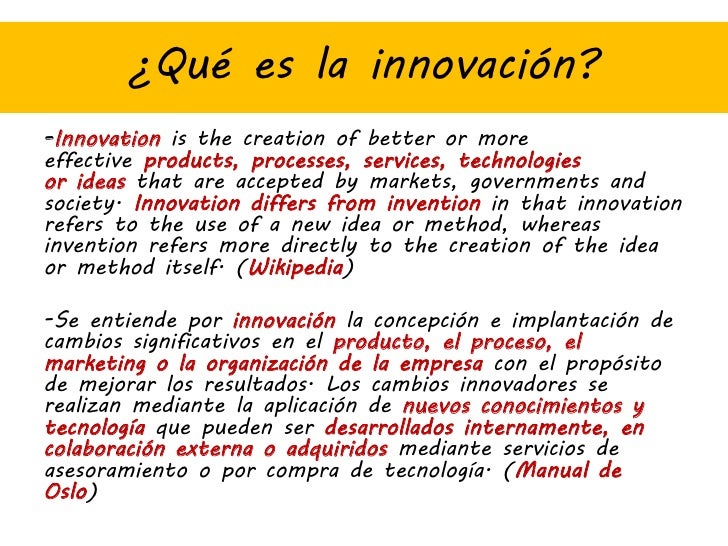 ¿Qué es la innovación?

-Innovation is the creation of better or more effective products, processes, services, technologies or ideas that are accepted by markets, governments and society. Innovation differs from invention in that innovation refers to the use of a new idea or method, whereas invention refers more directly to the creation of the idea or method itself. (Wikipedia)

-Se entiende por innovación la concepción e implantación de cambios significativos en el producto, el proceso, el marketing o la organización de la empresa con el propósito de mejorar los resultados. Los cambios innovadores se realizan mediante la aplicación de nuevos conocimientos y tecnología que pueden ser desarrollados internamente, en colaboración externa o adquiridos mediante servicios de asesoramiento o por compra de tecnología. (Manual de Oslo)